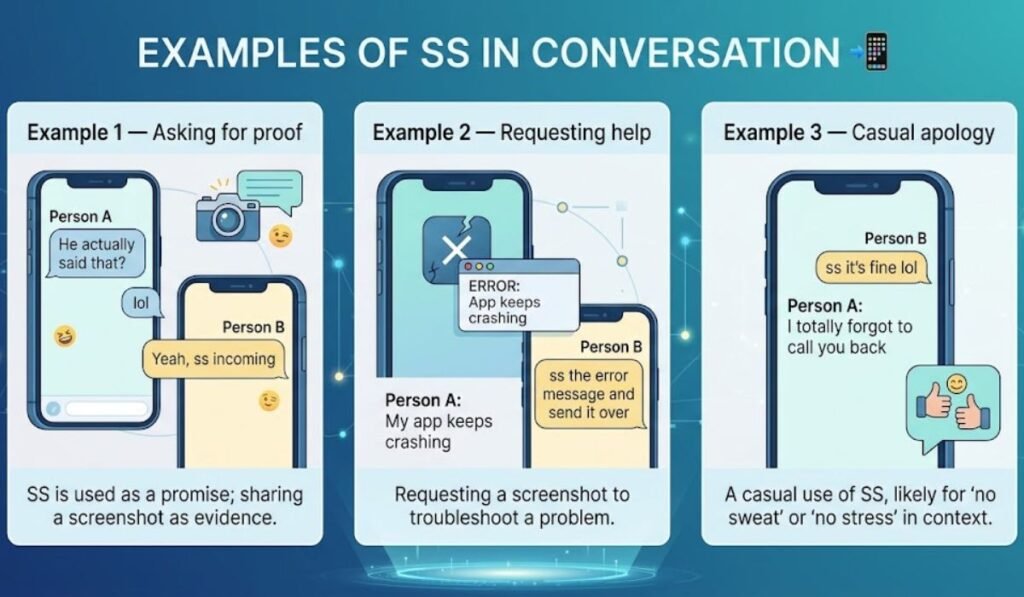 EXAMPLES OF SS IN CONVERSATION

Example 1 — Asking for proof

Person A

He actually said that?

lol

Person B

Yeah, ss incoming

SS is used as a promise; sharing a screenshot as evidence.

Example 2 — Requesting help

ERROR: App keeps crashing

Person B

ss the error message and send it over

Person A: My app keeps crashing

Requesting a screenshot to troubleshoot a problem.

Example 3 — Casual apology

Person B

ss it's fine lol

Person A: I totally forgot to call you back

A casual use of SS, likely for 'no sweat' or 'no stress' in context.